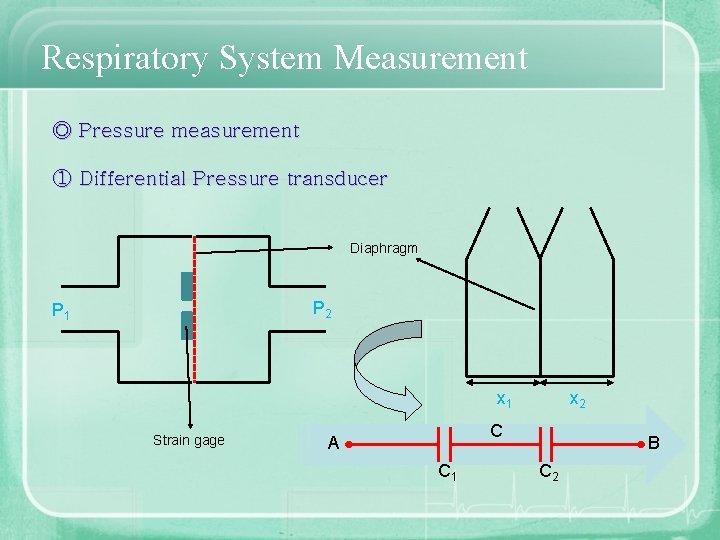 Respiratory System Measurement

◎ Pressure measurement

① Differential Pressure transducer

Diaphragm

$P_1$

$P_2$

Strain gage

$x_1$

$x_2$

A

C

B

$C_1$

$C_2$